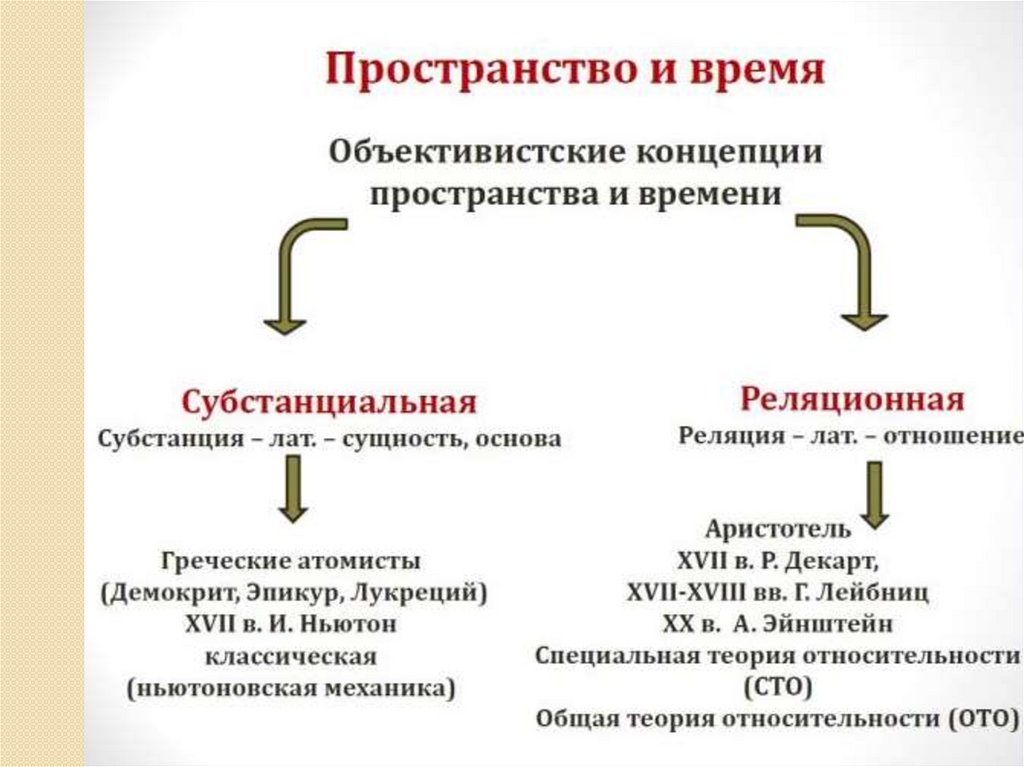 Пространство и время

Объективистские концепции пространства и времени

Субстанциальная
Субстанция – лат. – сущность, основа

Греческие атомисты
(Демокрит, Эпикур, Лукреций)
XVII в. И. Ньютон
классическая
(ньютоновская механика)

Реляционная
Реляция – лат. – отношение

Аристотель
XVII в. Р. Декарт,
XVII-XVIII вв. Г. Лейбниц
XX в. А. Эйнштейн
Специальная теория относительности
(СТО)
Общая теория относительности (ОТО)